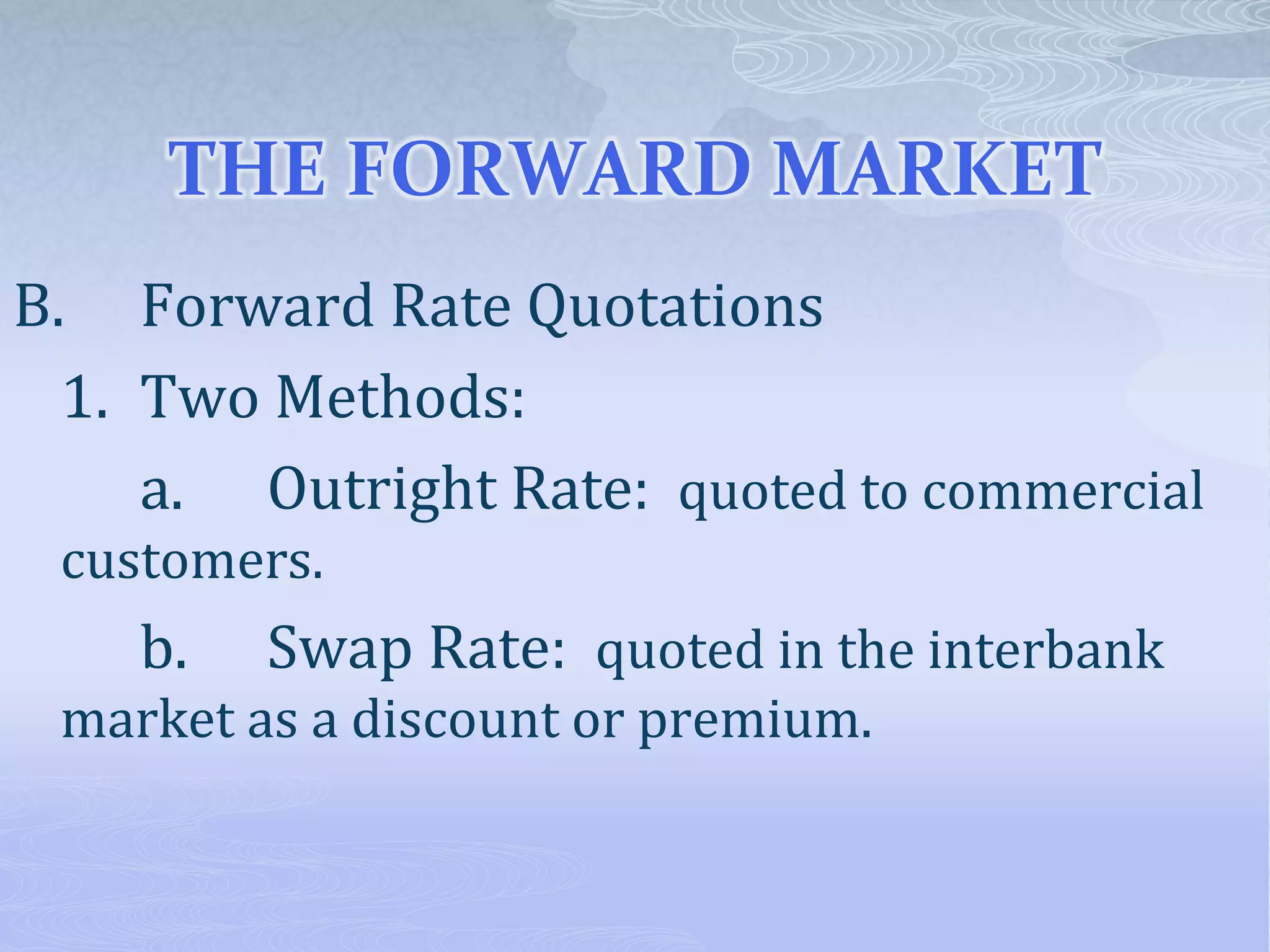 THE FORWARD MARKET

B. Forward Rate Quotations

1. Two Methods:

a. Outright Rate: quoted to commercial customers.

b. Swap Rate: quoted in the interbank market as a discount or premium.